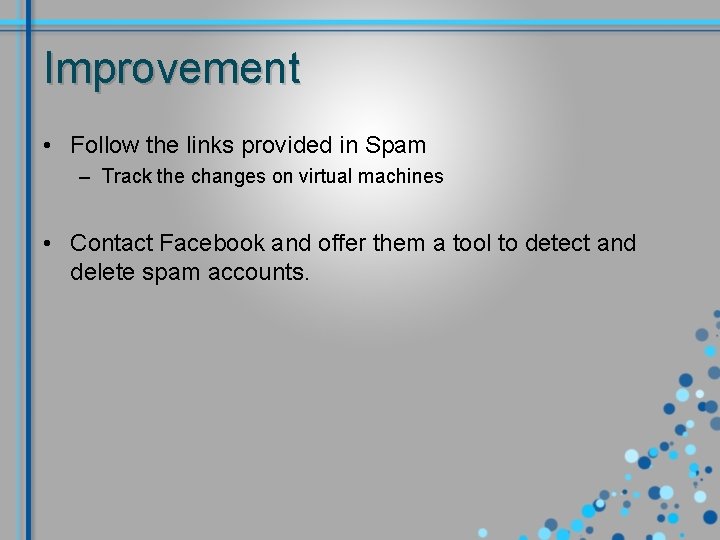 Improvement

• Follow the links provided in Spam
– Track the changes on virtual machines

• Contact Facebook and offer them a tool to detect and delete spam accounts.